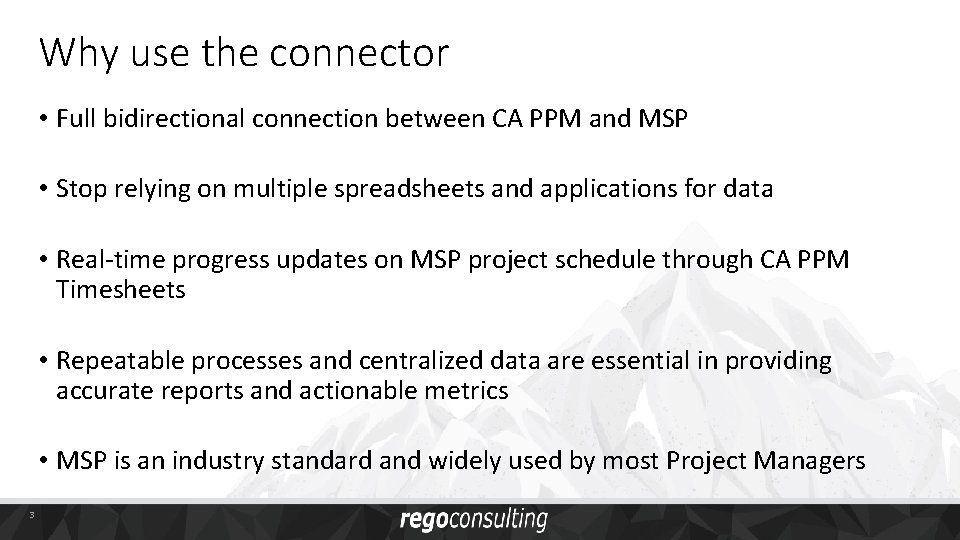 Why use the connector

• Full bidirectional connection between CA PPM and MSP

• Stop relying on multiple spreadsheets and applications for data

• Real-time progress updates on MSP project schedule through CA PPM Timesheets

• Repeatable processes and centralized data are essential in providing accurate reports and actionable metrics

• MSP is an industry standard and widely used by most Project Managers

3

regoconsulting